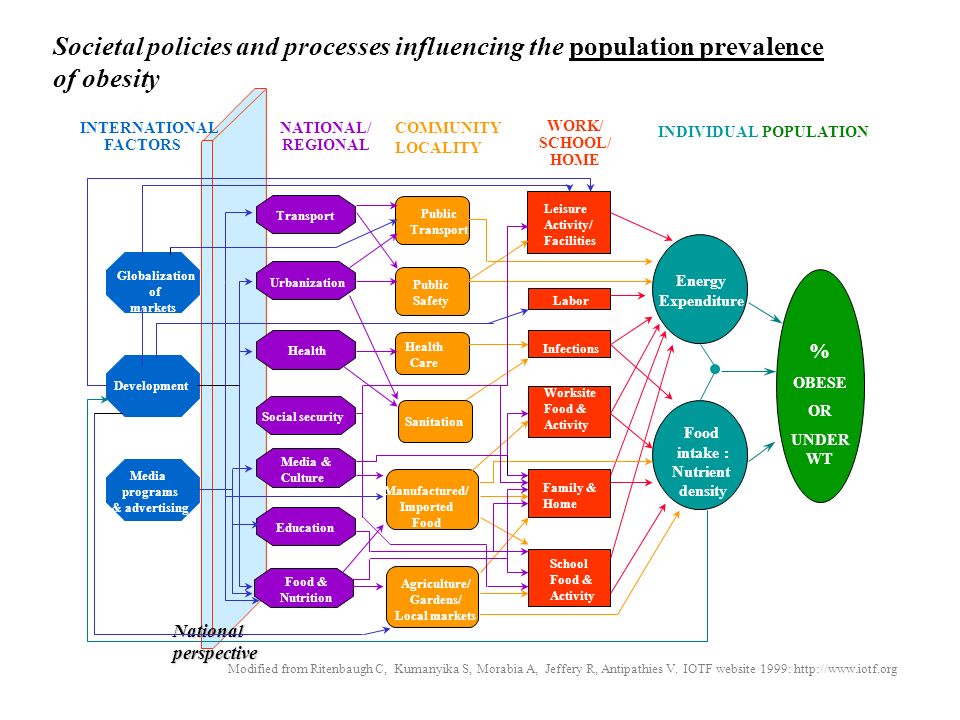 Societal policies and processes influencing the population prevalence of obesity

INTERNATIONAL FACTORS

NATIONAL/ REGIONAL

COMMUNITY LOCALITY

WORK/ SCHOOL/ HOME

INDIVIDUAL POPULATION

Globalization of markets

Development

Media programs & advertising

Transport

Urbanization

Health

Social security

Media & Culture

Education

Food & Nutrition

Public Transport

Public Safety

Health Care

Sanitation

Manufactured/ Imported Food

Agriculture/ Gardens/ Local markets

Leisure Activity/ Facilities

Labor

Infections

Worksite Food & Activity

Family & Home

School Food & Activity

Energy Expenditure

Food intake : Nutrient density

% OBESE OR UNDER WT

National perspective

Modified from Ritenbaugh C, Kumanyika S, Morabia A, Jeffery R, Antipathies V. IOTF website 1999: http://www.iotf.org